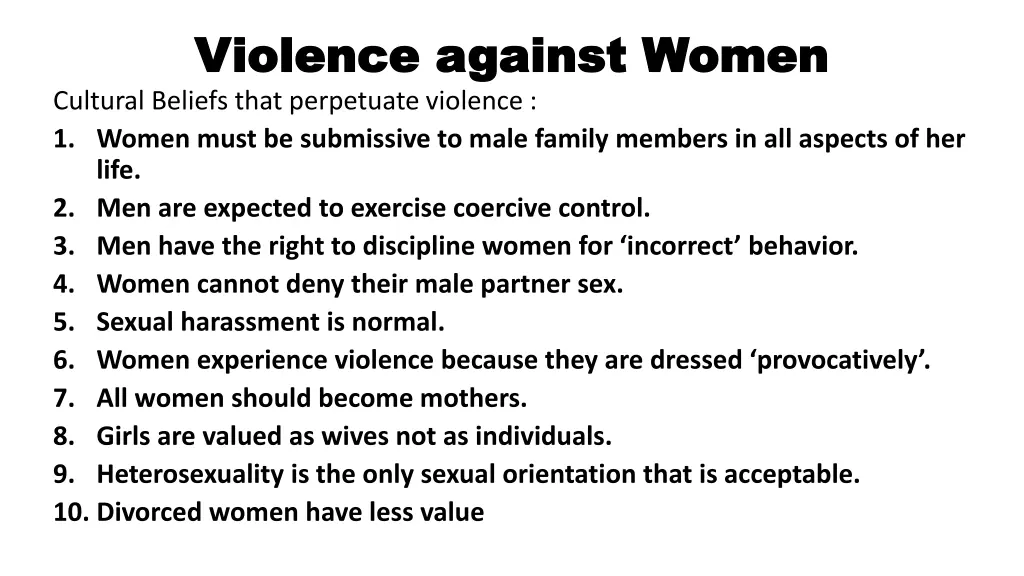 Violence against Women

Cultural Beliefs that perpetuate violence :

1. Women must be submissive to male family members in all aspects of her life.
2. Men are expected to exercise coercive control.
3. Men have the right to discipline women for ‘incorrect’ behavior.
4. Women cannot deny their male partner sex.
5. Sexual harassment is normal.
6. Women experience violence because they are dressed ‘provocatively’.
7. All women should become mothers.
8. Girls are valued as wives not as individuals.
9. Heterosexuality is the only sexual orientation that is acceptable.
10. Divorced women have less value